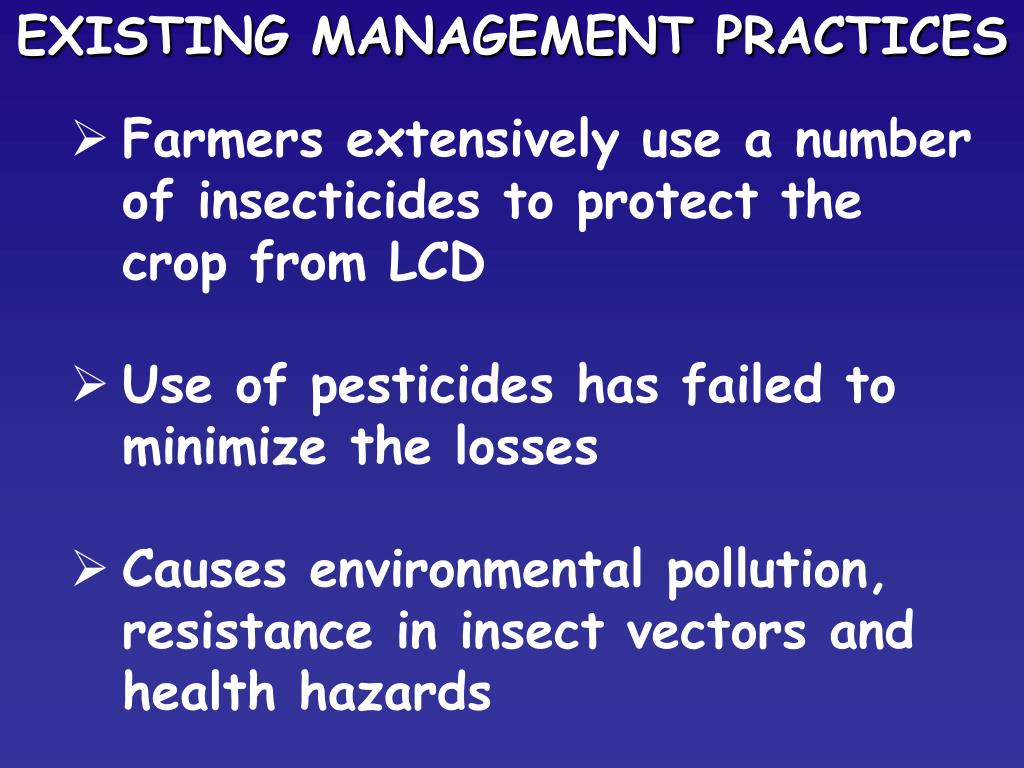 EXISTING MANAGEMENT PRACTICES

➢ Farmers extensively use a number of insecticides to protect the crop from LCD

➢ Use of pesticides has failed to minimize the losses

➢ Causes environmental pollution, resistance in insect vectors and health hazards